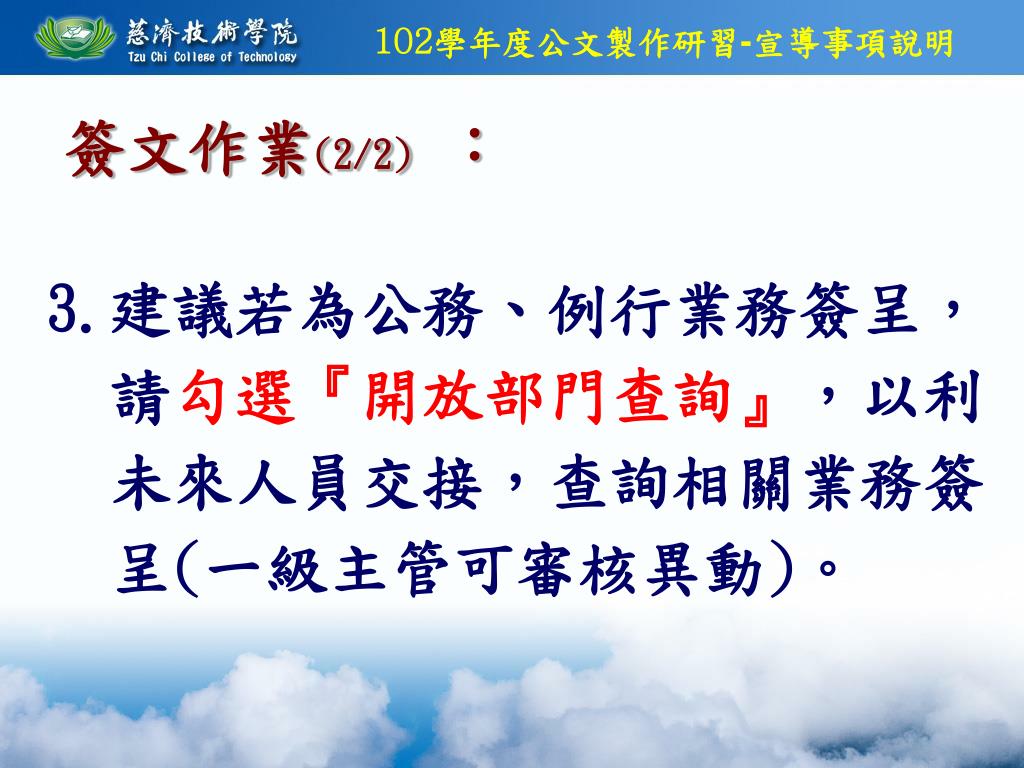 慈濟技術學院
Tzu Chi College of Technology

102學年度公文製作研習-宣導事項說明

簽文作業(2/2) ：

3. 建議若為公務、例行業務簽呈，請勾選『開放部門查詢』，以利未來人員交接，查詢相關業務簽呈(一級主管可審核異動)。